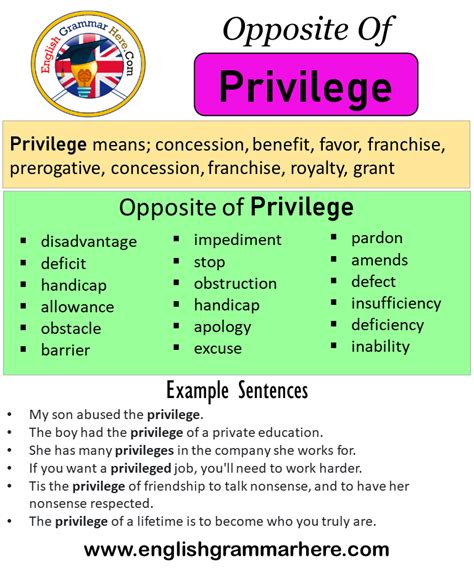 English Grammar Here.Com

Opposite Of

Privilege

Privilege means; concession, benefit, favor, franchise, prerogative, concession, franchise, royalty, grant

Opposite of Privilege

- disadvantage
- deficit
- handicap
- allowance
- obstacle
- barrier

- impediment
- stop
- obstruction
- handicap
- apology
- excuse

- pardon
- amends
- defect
- insufficiency
- deficiency
- inability

Example Sentences

- My son abused the privilege.
- The boy had the privilege of a private education.
- She has many privileges in the company she works for.
- If you want a privileged job, you'll need to work harder.
- Tis the privilege of friendship to talk nonsense, and to have her nonsense respected.
- The privilege of a lifetime is to become who you truly are.

www.englishgrammarhere.com